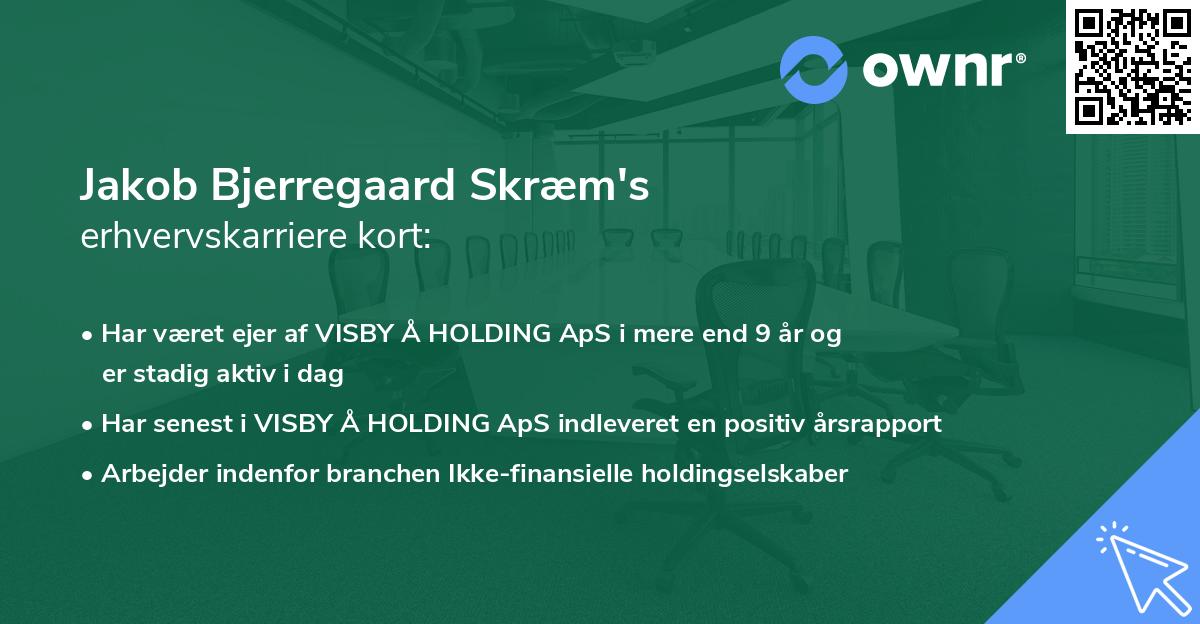 ownr®

Jakob Bjerregaard Skræm's
erhvervskarriere kort:

• Har været ejer af VISBY Å HOLDING ApS i mere end 9 år og er stadig aktiv i dag
• Har senest i VISBY Å HOLDING ApS indleveret en positiv årsrapport
• Arbejder indenfor branchen Ikke-finansielle holdingselskaber